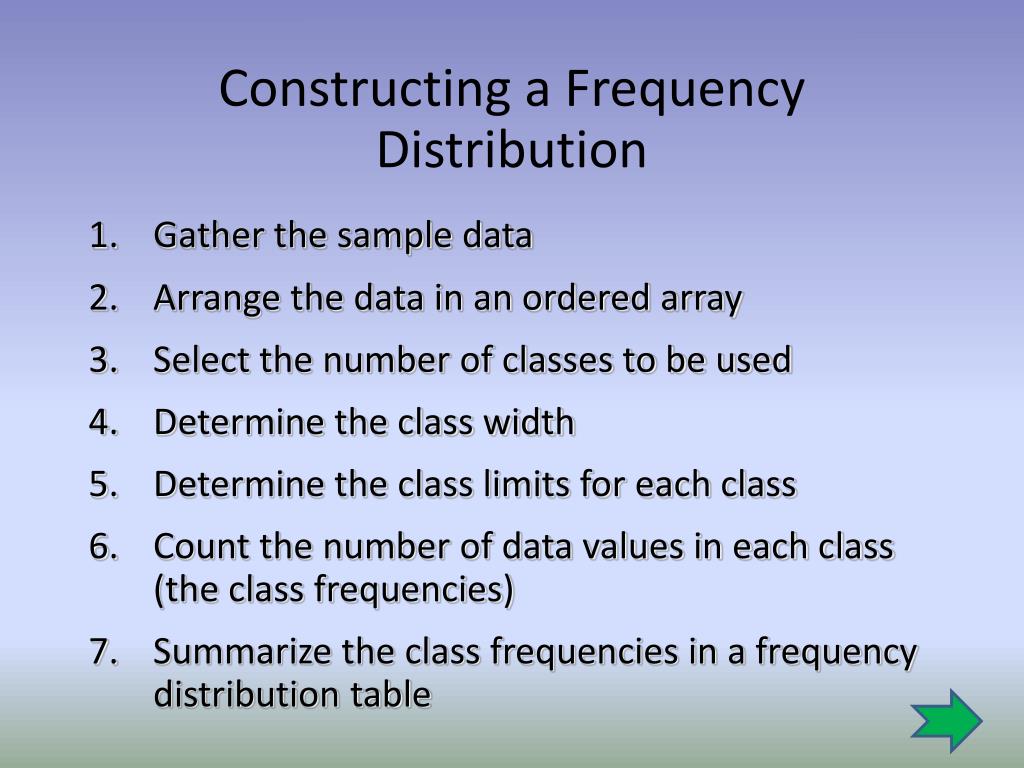 Constructing a Frequency Distribution

1. Gather the sample data
2. Arrange the data in an ordered array
3. Select the number of classes to be used
4. Determine the class width
5. Determine the class limits for each class
6. Count the number of data values in each class (the class frequencies)
7. Summarize the class frequencies in a frequency distribution table